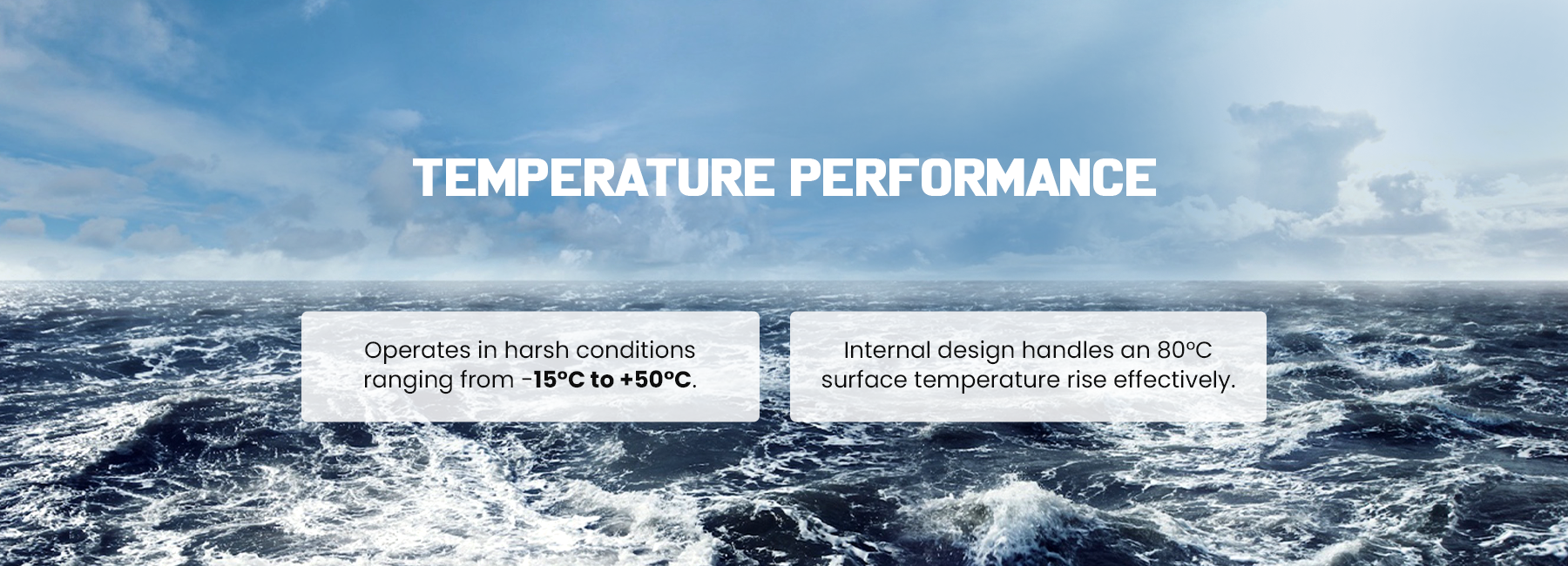 TEMPERATURE PERFORMANCE

Operates in harsh conditions ranging from -15°C to +50°C.

Internal design handles an 80°C surface temperature rise effectively.